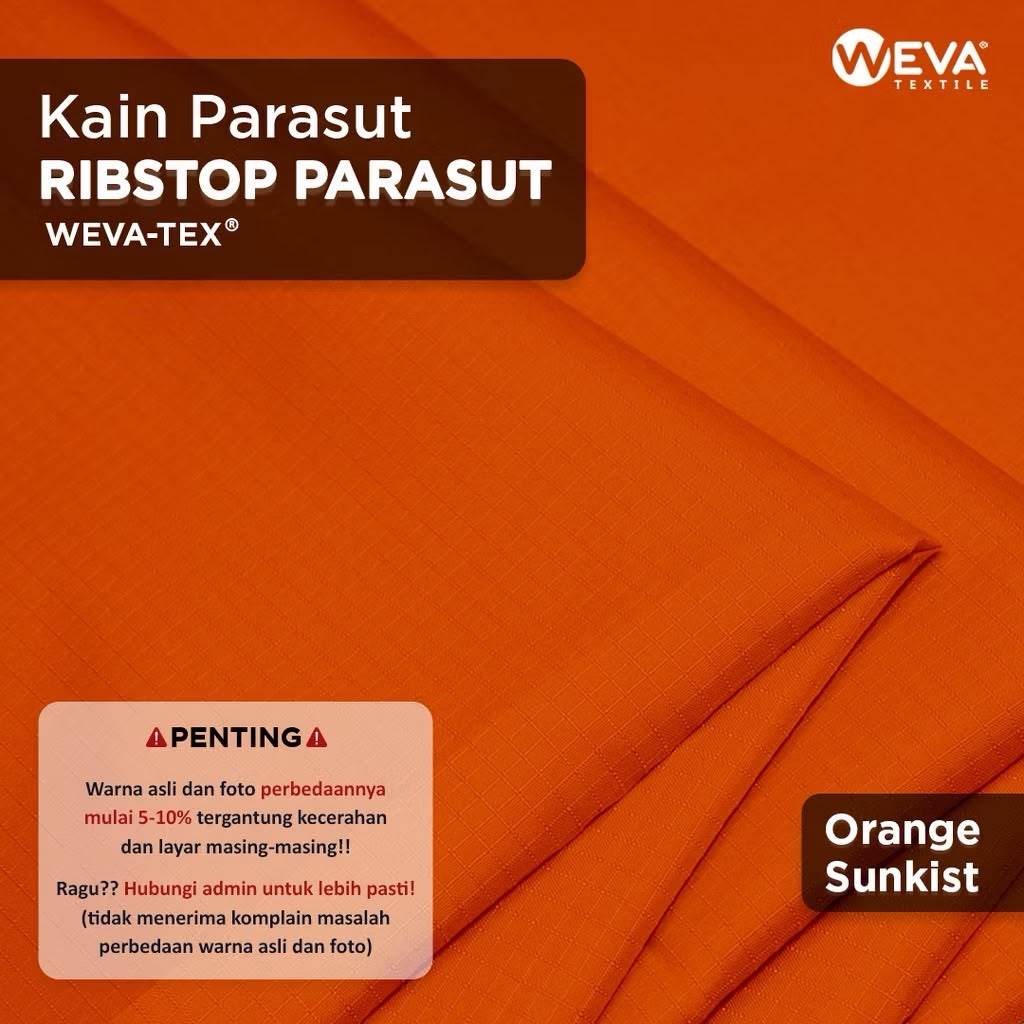 WEVA® TEXTILE

Kain Parasut
RIBSTOP PARASUT
WEVA-TEX®

PENTING

Warna asli dan foto perbedaannya mulai 5-10% tergantung kecerahan dan layar masing-masing!!

Ragu?? Hubungi admin untuk lebih pasti! (tidak menerima komplain masalah perbedaan warna asli dan foto)

Orange Sunkist